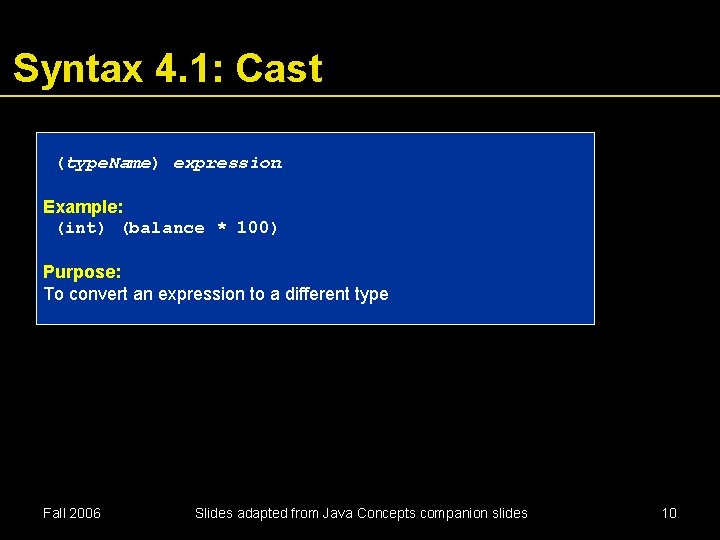 Syntax 4.1: Cast

(typeName) expression

Example:
(int) (balance * 100)

Purpose:
To convert an expression to a different type

Fall 2006

Slides adapted from Java Concepts companion slides

10